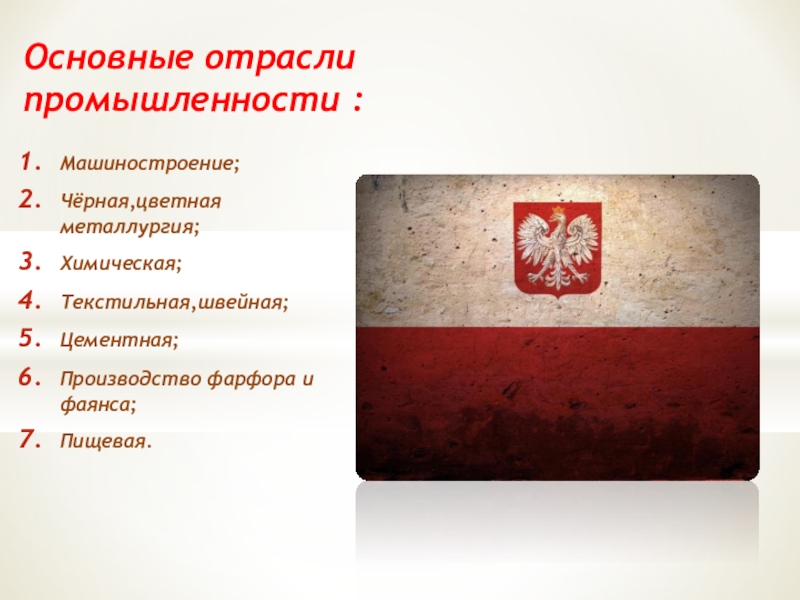 Основные отрасли промышленности :

1. Машиностроение;
2. Чёрная,цветная металлургия;
3. Химическая;
4. Текстильная,швейная;
5. Цементная;
6. Производство фарфора и фаянса;
7. Пищевая.